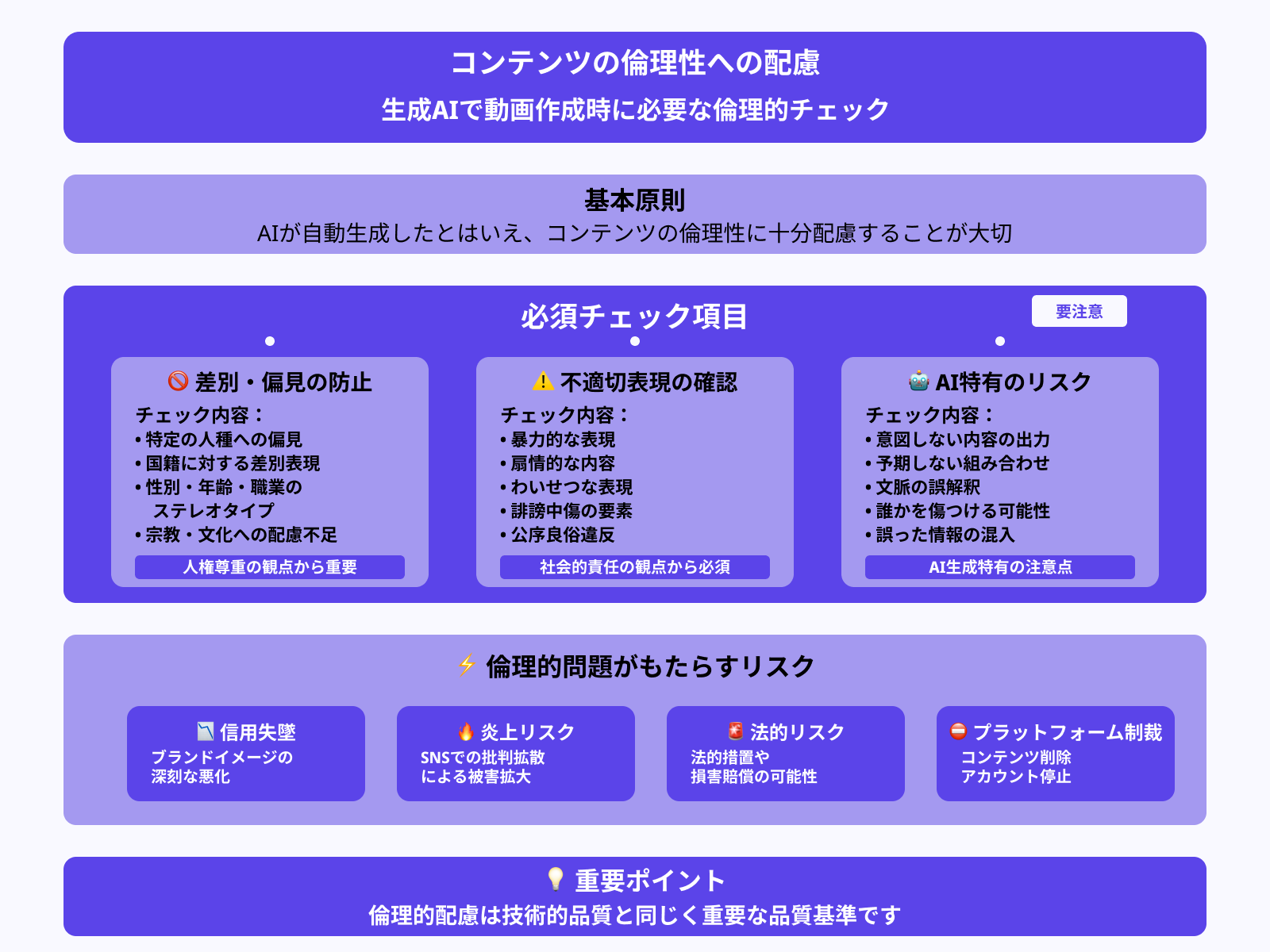 コンテンツの倫理性への配慮

生成AIで動画作成時に必要な倫理的チェック

基本原則

AIが自動生成したとはいえ、コンテンツの倫理性に十分配慮することが大切

必須チェック項目

要注意

🚫 差別・偏見の防止

チェック内容：
• 特定の人種への偏見
• 国籍に対する差別表現
• 性別・年齢・職業のステレオタイプ
• 宗教・文化への配慮不足

人権尊重の観点から重要

⚠️ 不適切表現の確認

チェック内容：
• 暴力的な表現
• 扇情的な内容
• わいせつな表現
• 誹謗中傷の要素
• 公序良俗違反

社会的責任の観点から必須

🤖 AI特有のリスク

チェック内容：
• 意図しない内容の出力
• 予期しない組み合わせ
• 文脈の誤解釈
• 誰かを傷つける可能性
• 誤った情報の混入

AI生成特有の注意点

⚡ 倫理的問題がもたらすリスク

📉 信用失墜

ブランドイメージの深刻な悪化

🔥 炎上リスク

SNSでの批判拡散による被害拡大

🚨 法的リスク

法的措置や損害賠償の可能性

⛔ プラットフォーム制裁

コンテンツ削除
アカウント停止

💡 重要ポイント

倫理的配慮は技術的品質と同じく重要な品質基準です